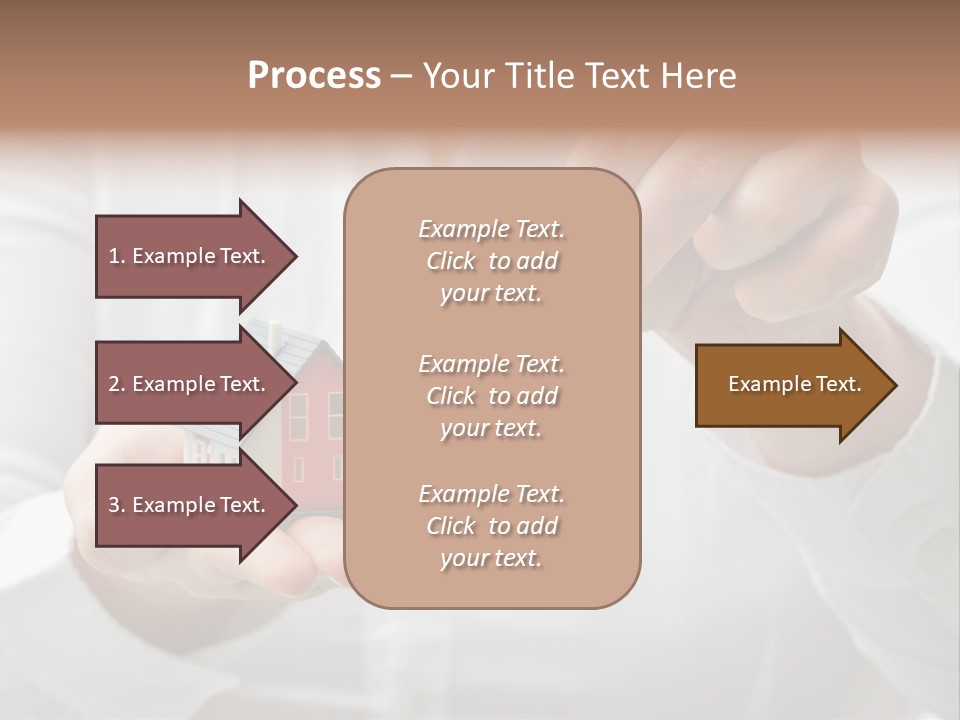 Process – Your Title Text Here

1. Example Text.

2. Example Text.

3. Example Text.

Example Text. Click to add your text.

Example Text. Click to add your text.

Example Text. Click to add your text.

Example Text.